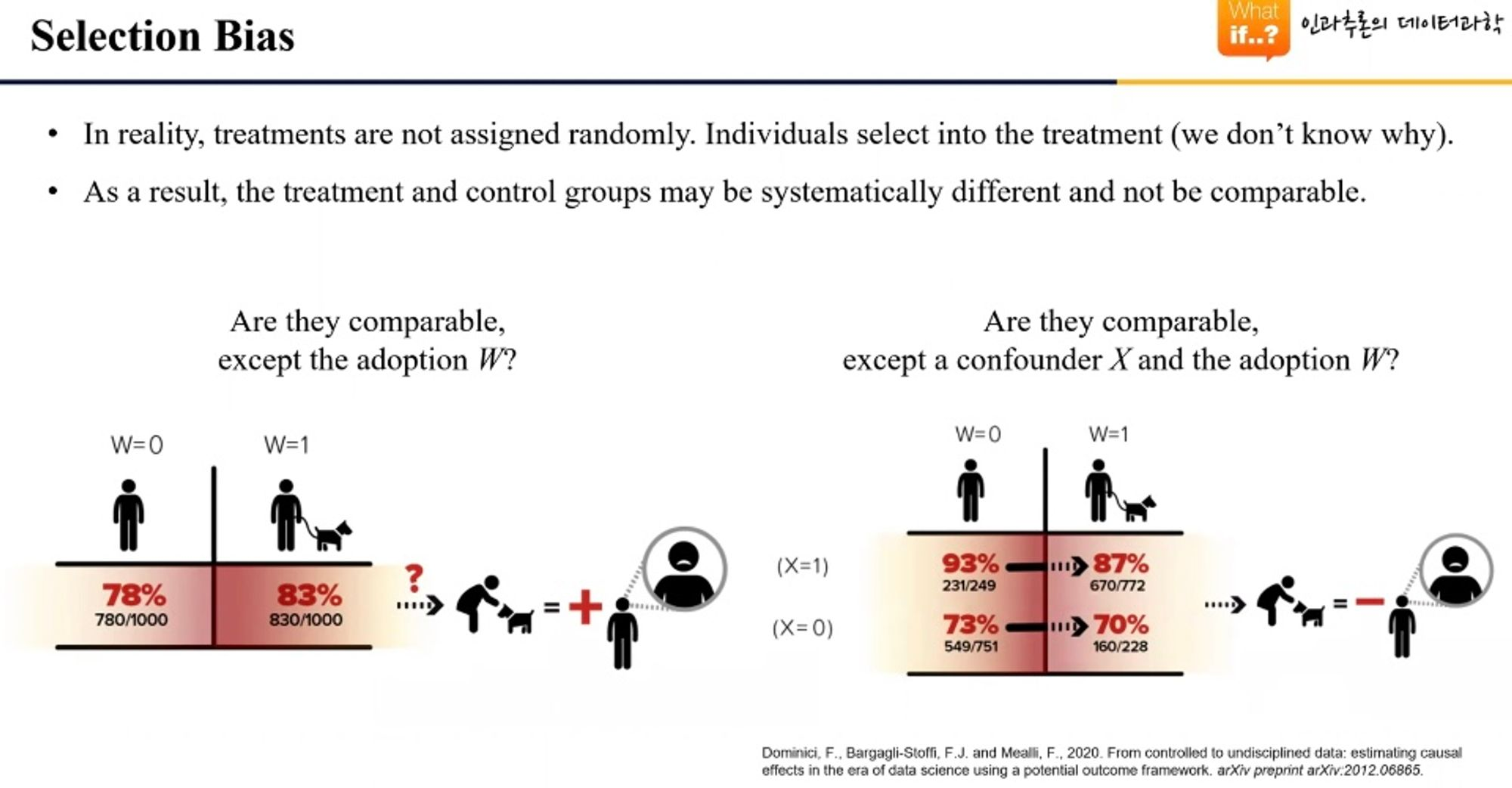 Selection Bias

What if..? 인과추론의 데이터과학

• In reality, treatments are not assigned randomly. Individuals select into the treatment (we don't know why).

• As a result, the treatment and control groups may be systematically different and not be comparable.

Are they comparable, except the adoption $W$?

W=0

W=1

78%
780/1000

83%
830/1000

?

= +

Are they comparable, except a confounder $X$ and the adoption $W$?

W=0

W=1

(X=1)

93%
231/249

87%
670/772

(X=0)

73%
549/751

70%
160/228

= −

Dominici, F., Bargagli-Stoffi, F.J. and Mealli, F., 2020. From controlled to undisciplined data: estimating causal effects in the era of data science using a potential outcome framework. arXiv preprint arXiv:2012.06865.